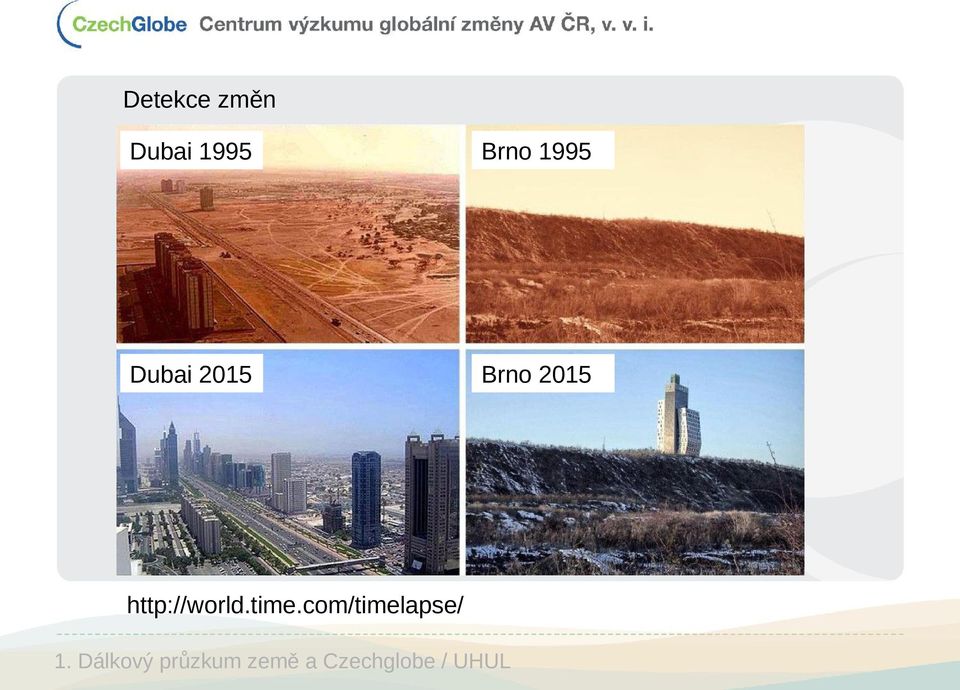 CzechGlobe Centrum výzkumu globální změny AV ČR, v. v. i.

Detekce změn

Dubai 1995

Brno 1995

Dubai 2015

Brno 2015

http://world.time.com/timelapse/

1. Dálkový průzkum země a Czechglobe / UHUL